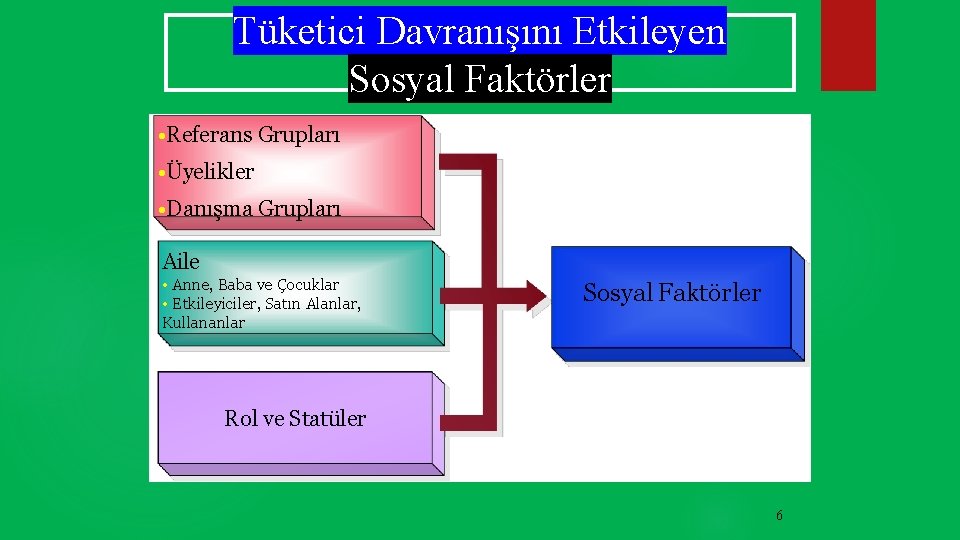 Tüketici Davranışını Etkileyen Sosyal Faktörler

•Referans Grupları
•Üyelikler
•Danışma Grupları

Aile
• Anne, Baba ve Çocuklar
• Etkileyiciler, Satın Alanlar, Kullananlar

Rol ve Statüler

Sosyal Faktörler

6